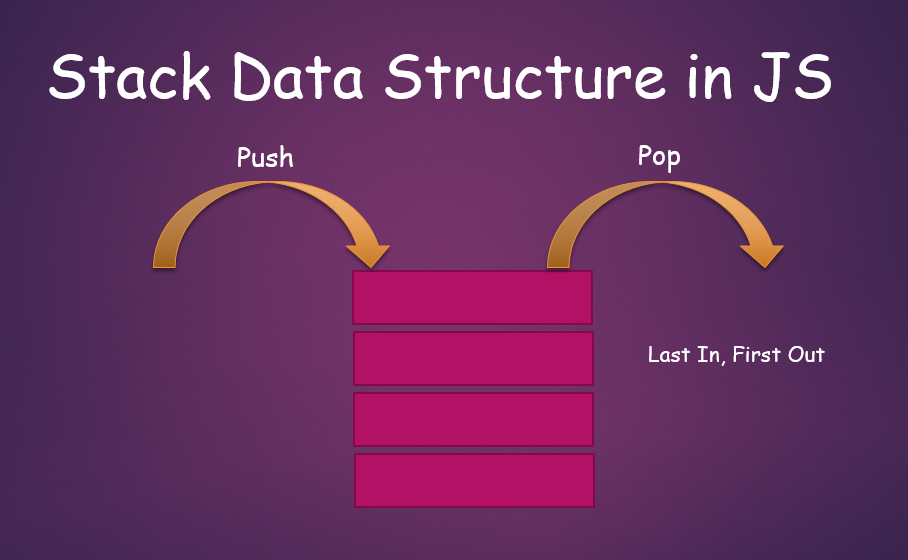 Stack Data Structure in JS

Push

Pop

Last In, First Out